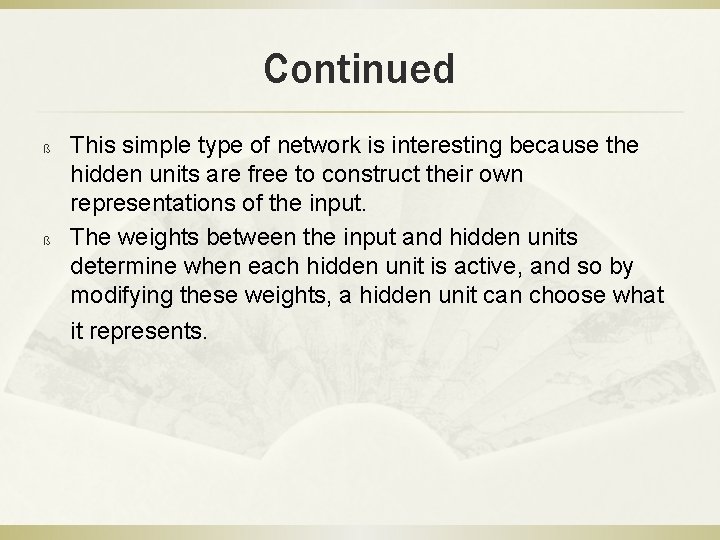 Continued

ß This simple type of network is interesting because the hidden units are free to construct their own representations of the input.

ß The weights between the input and hidden units determine when each hidden unit is active, and so by modifying these weights, a hidden unit can choose what it represents.